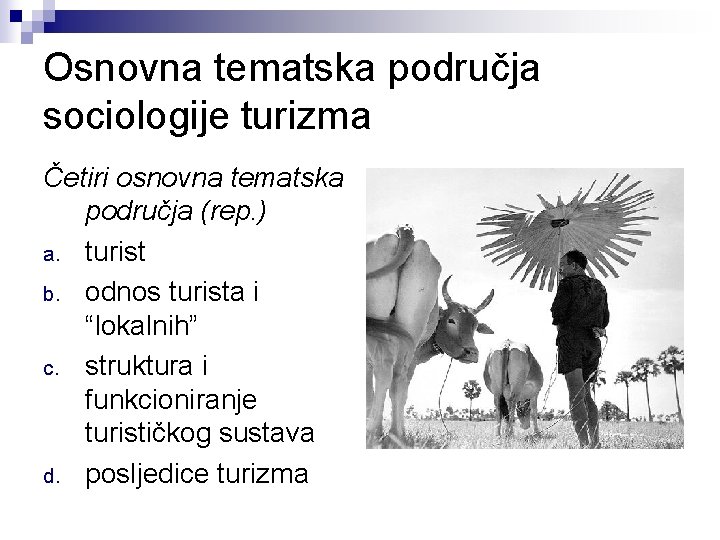 Osnovna tematska područja sociologije turizma

Četiri osnovna tematska područja (rep.)

a. turist
b. odnos turista i “lokalnih”
c. struktura i funkcioniranje turističkog sustava
d. posljedice turizma